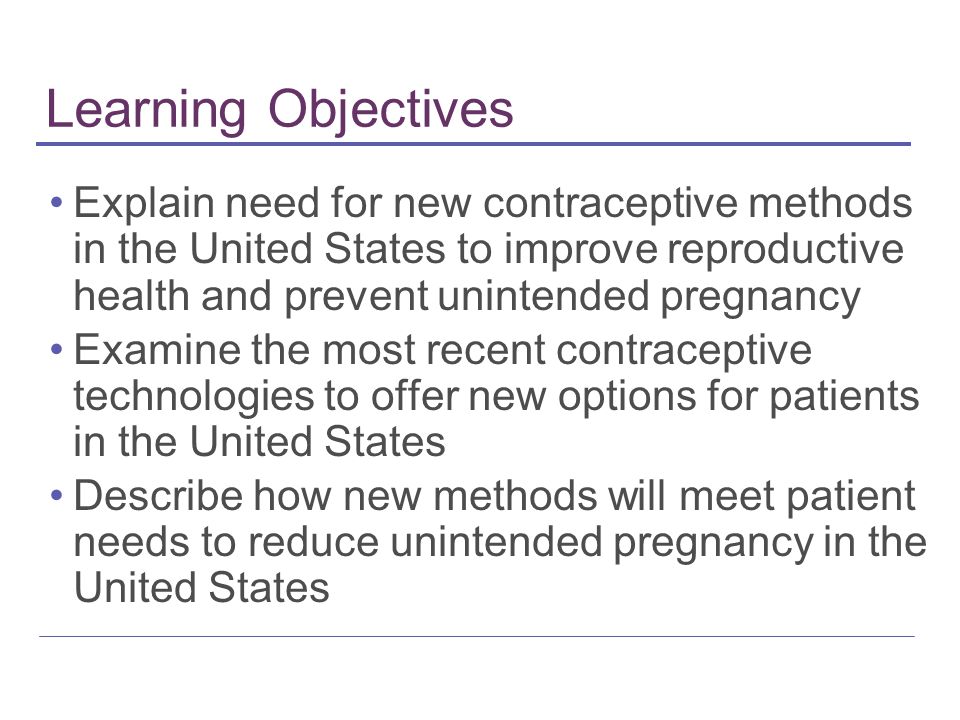 Learning Objectives

• Explain need for new contraceptive methods in the United States to improve reproductive health and prevent unintended pregnancy
• Examine the most recent contraceptive technologies to offer new options for patients in the United States
• Describe how new methods will meet patient needs to reduce unintended pregnancy in the United States